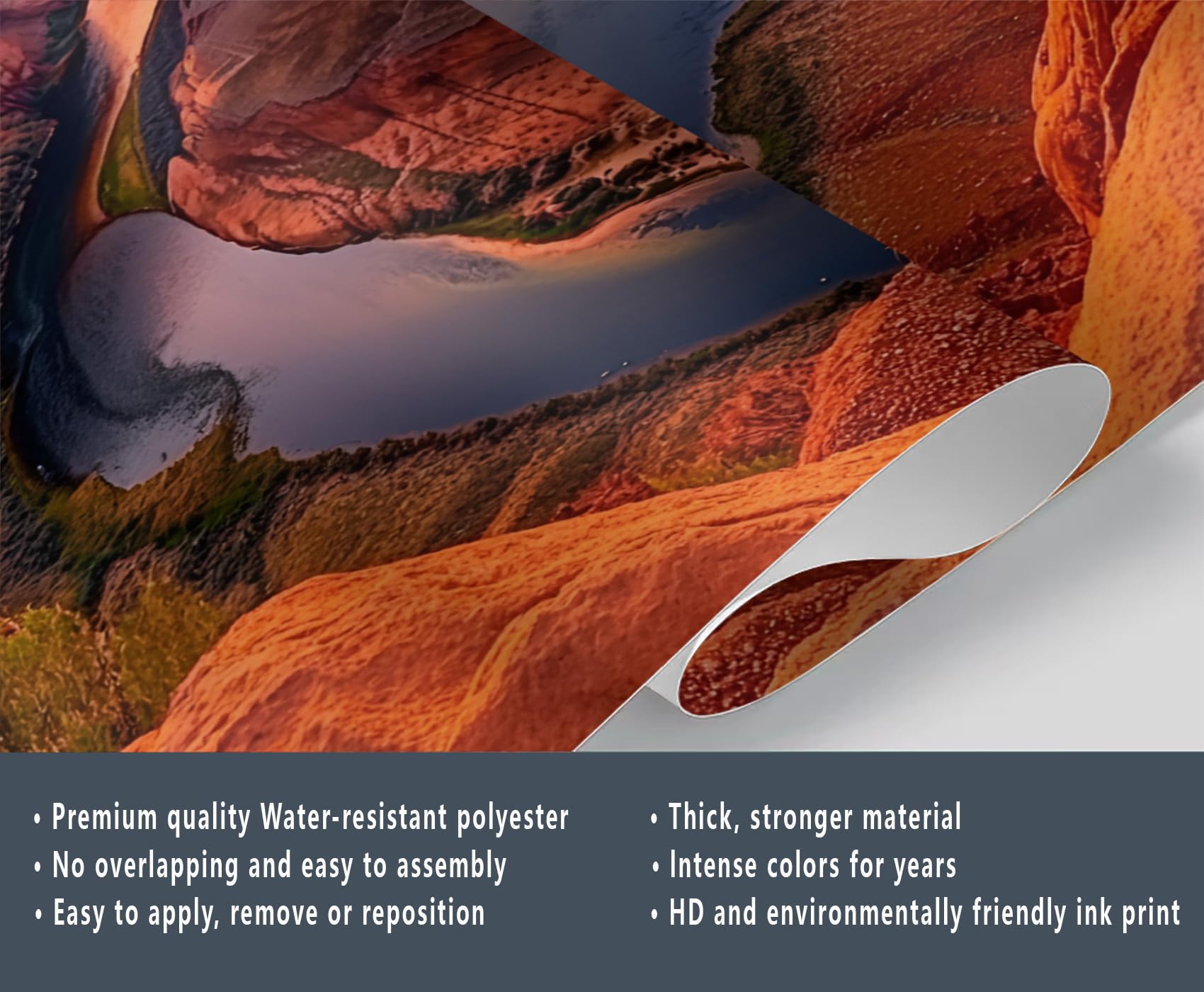 • Premium quality Water-resistant polyester
• No overlapping and easy to assembly
• Easy to apply, remove or reposition

• Thick, stronger material
• Intense colors for years
• HD and environmentally friendly ink print